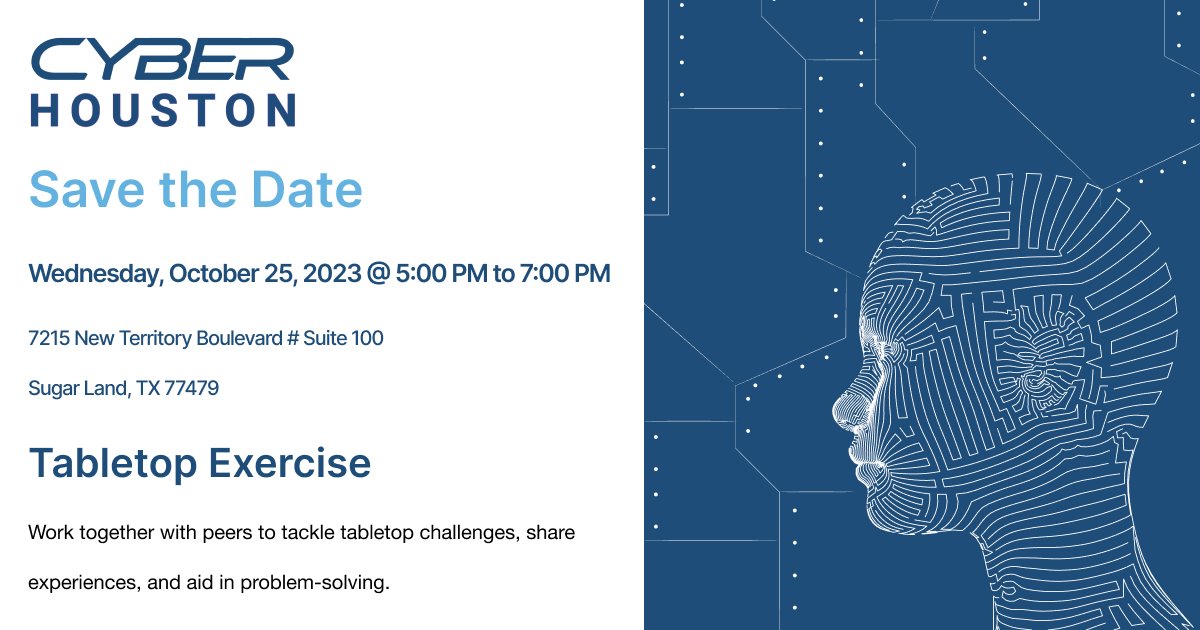 CYBER
HOUSTON

Save the Date

Wednesday, October 25, 2023 @ 5:00 PM to 7:00 PM

7215 New Territory Boulevard # Suite 100

Sugar Land, TX 77479

Tabletop Exercise

Work together with peers to tackle tabletop challenges, share experiences, and aid in problem-solving.